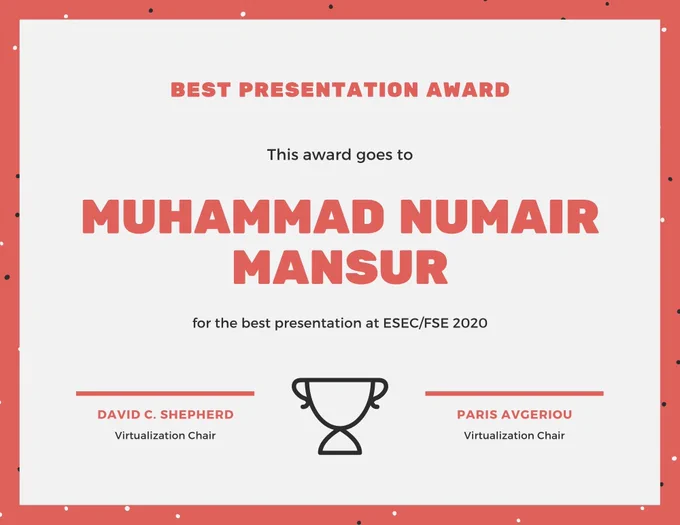 BEST PRESENTATION AWARD

This award goes to

MUHAMMAD NUMAIR MANSUR

for the best presentation at ESEC/FSE 2020

DAVID C. SHEPHERD
Virtualization Chair

PARIS AVGERIOU
Virtualization Chair